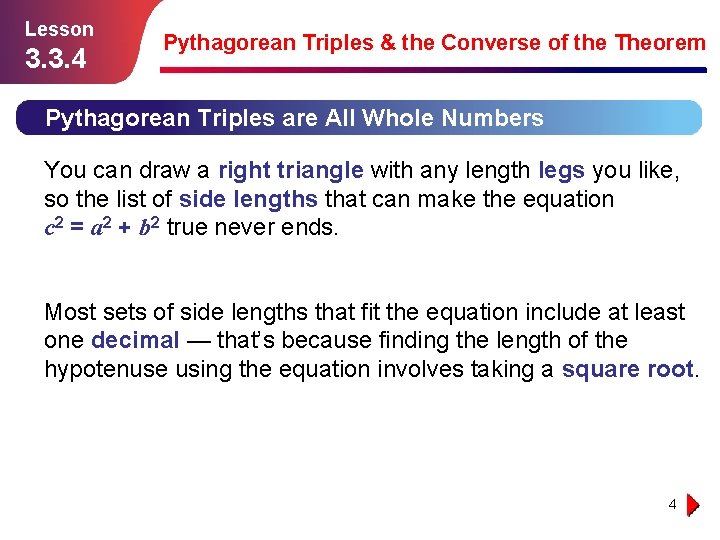 Lesson
3.3.4

Pythagorean Triples & the Converse of the Theorem

Pythagorean Triples are All Whole Numbers

You can draw a right triangle with any length legs you like, so the list of side lengths that can make the equation $c^2 = a^2 + b^2$ true never ends.

Most sets of side lengths that fit the equation include at least one decimal — that's because finding the length of the hypotenuse using the equation involves taking a square root.

4